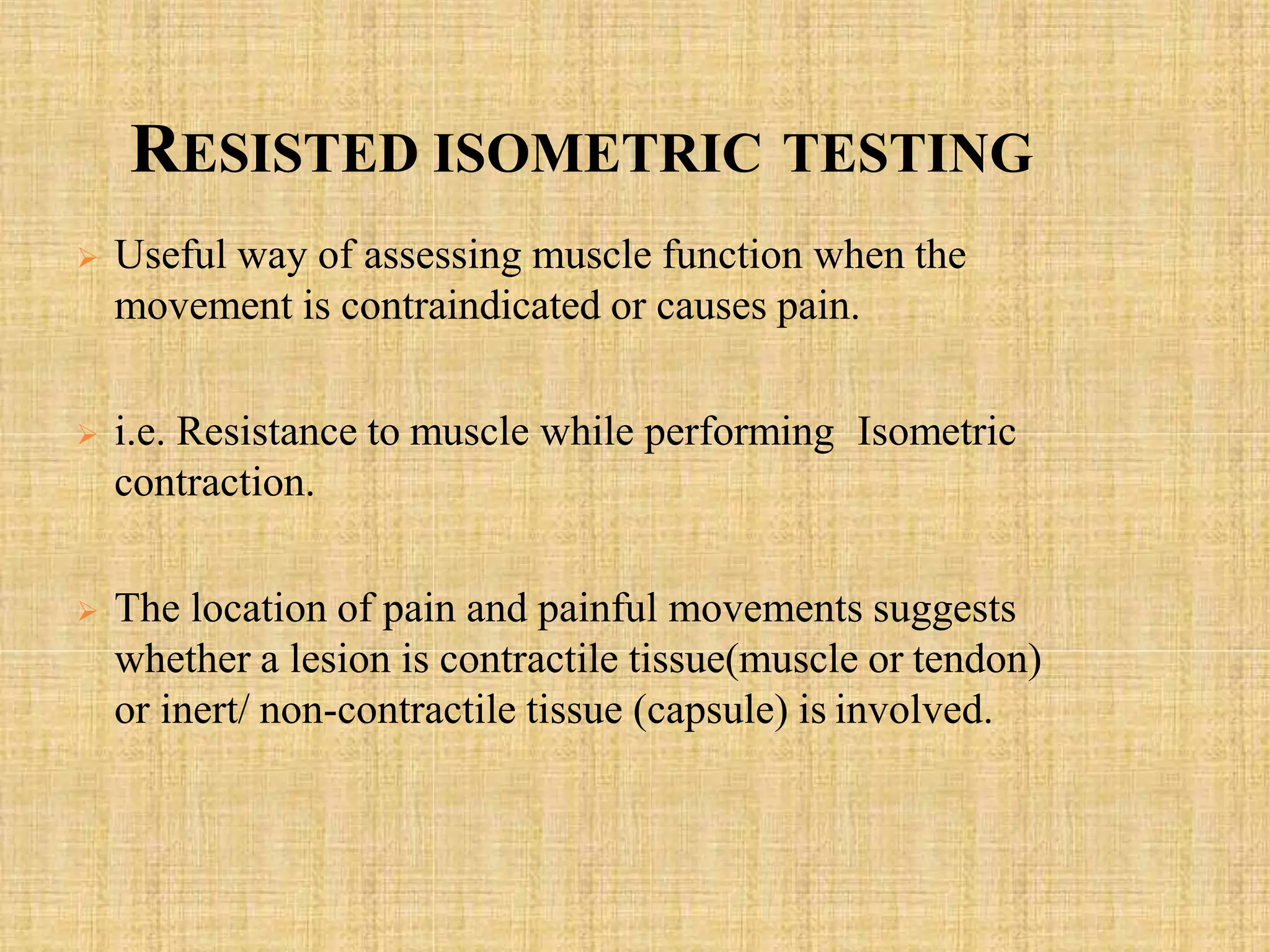 RESISTED ISOMETRIC TESTING

➢ Useful way of assessing muscle function when the movement is contraindicated or causes pain.

➢ i.e. Resistance to muscle while performing  Isometric contraction.

➢ The location of pain and painful movements suggests whether a lesion is contractile tissue(muscle or tendon) or inert/ non-contractile tissue (capsule) is involved.